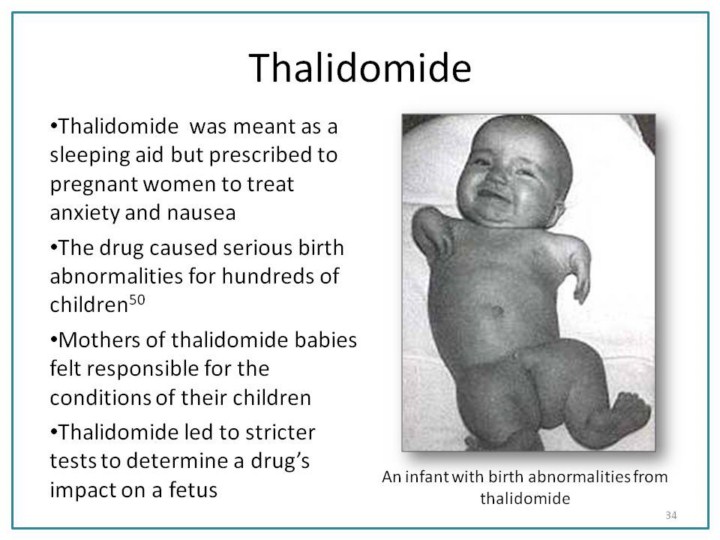 Thalidomide

•Thalidomide was meant as a sleeping aid but prescribed to pregnant women to treat anxiety and nausea

•The drug caused serious birth abnormalities for hundreds of children$^{50}$

•Mothers of thalidomide babies felt responsible for the conditions of their children

•Thalidomide led to stricter tests to determine a drug's impact on a fetus

An infant with birth abnormalities from thalidomide

34